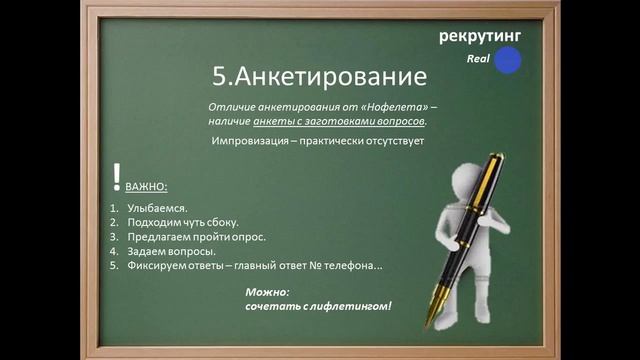 рекрутинг
Real

5.Анкетирование

Отличие анкетирования от «Нофелета» – наличие анкеты с заготовками вопросов.

Импровизация – практически отсутствует

! ВАЖНО:

1. Улыбаемся.
2. Подходим чуть сбоку.
3. Предлагаем пройти опрос.
4. Задаем вопросы.
5. Фиксируем ответы – главный ответ № телефона...

Можно:
сочетать с лифлетингом!